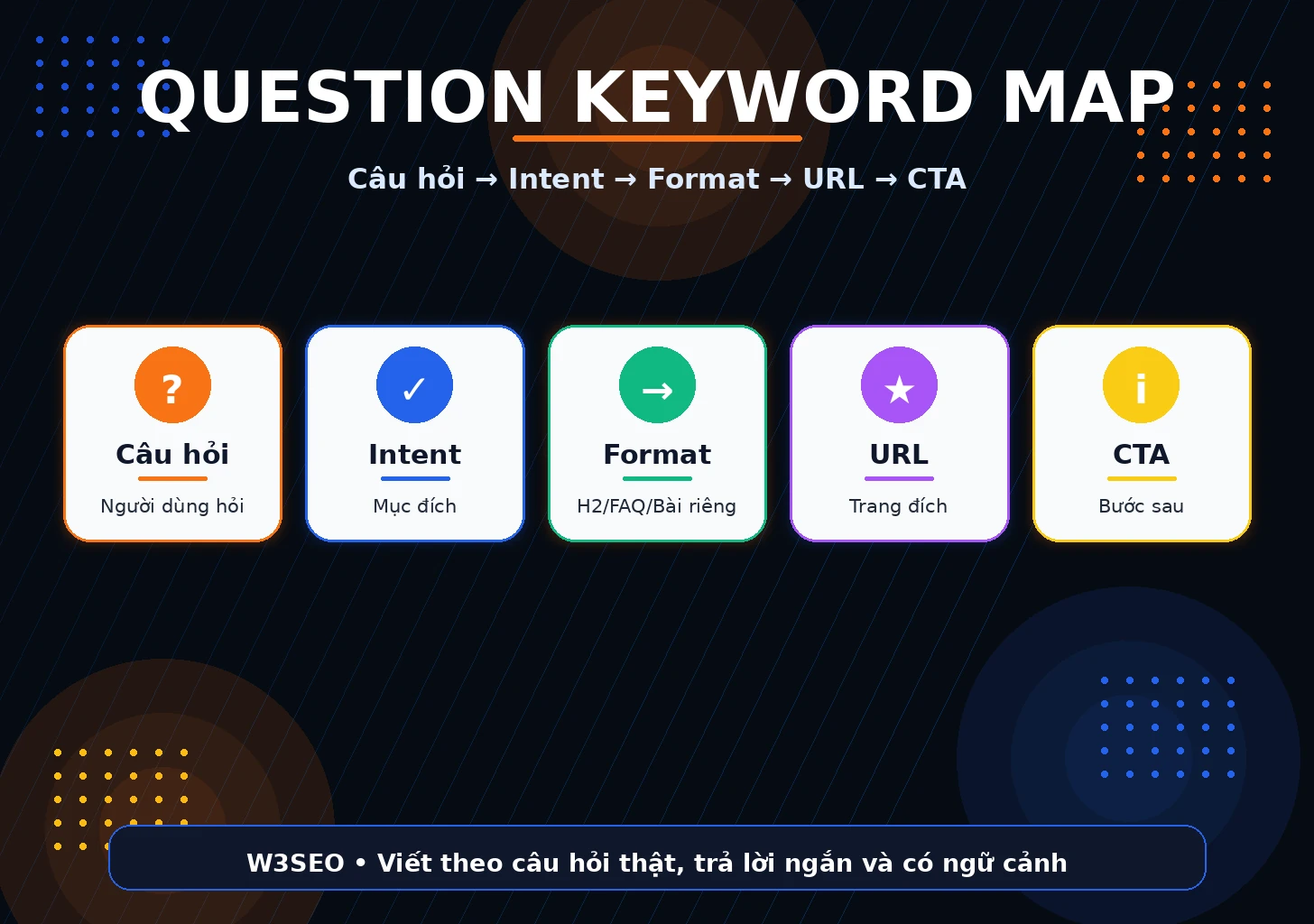 QUESTION KEYWORD MAP

Câu hỏi → Intent → Format → URL → CTA

?
Câu hỏi
Người dùng hỏi

✓
Intent
Mục đích

→
Format
H2/FAQ/Bài riêng

★
URL
Trang đích

i
CTA
Bước sau

W3SEO • Viết theo câu hỏi thật, trả lời ngắn và có ngữ cảnh